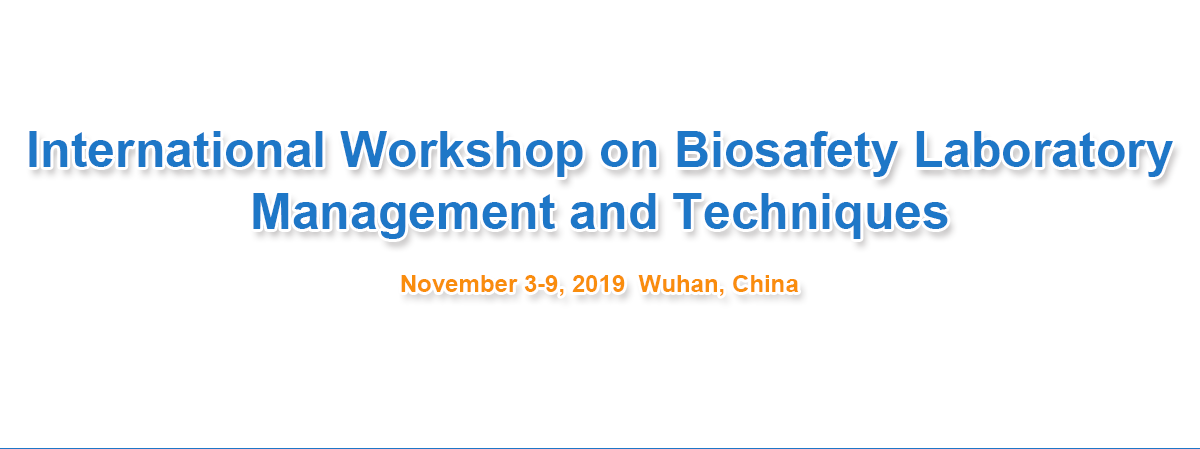 International Workshop on Biosafety Laboratory Management and Techniques

November 3-9, 2019 Wuhan, China